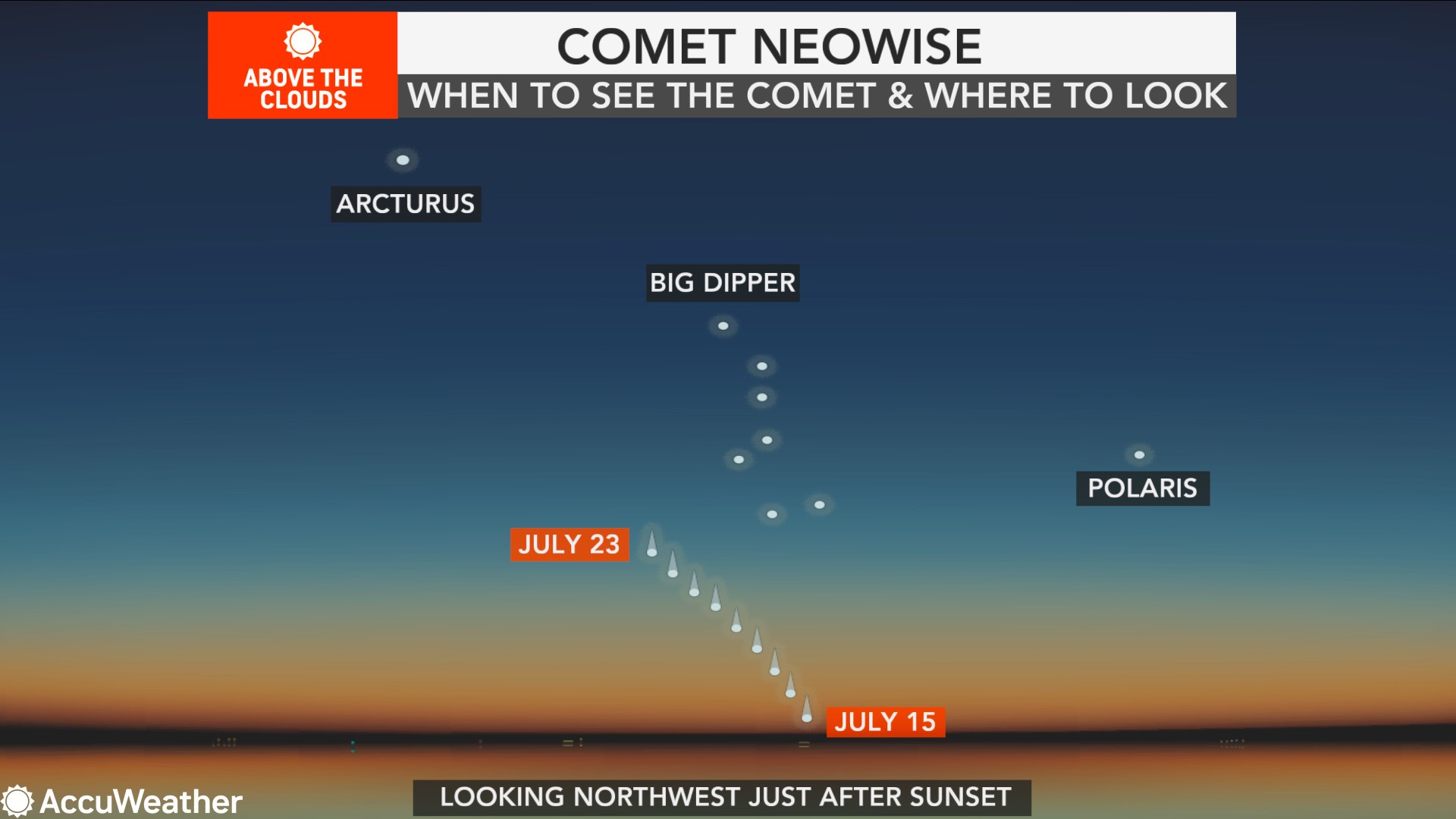 ABOVE THE CLOUDS

COMET NEOWISE

WHEN TO SEE THE COMET & WHERE TO LOOK

ARCTURUS

BIG DIPPER

POLARIS

JULY 23

JULY 15

AccuWeather

LOOKING NORTHWEST JUST AFTER SUNSET